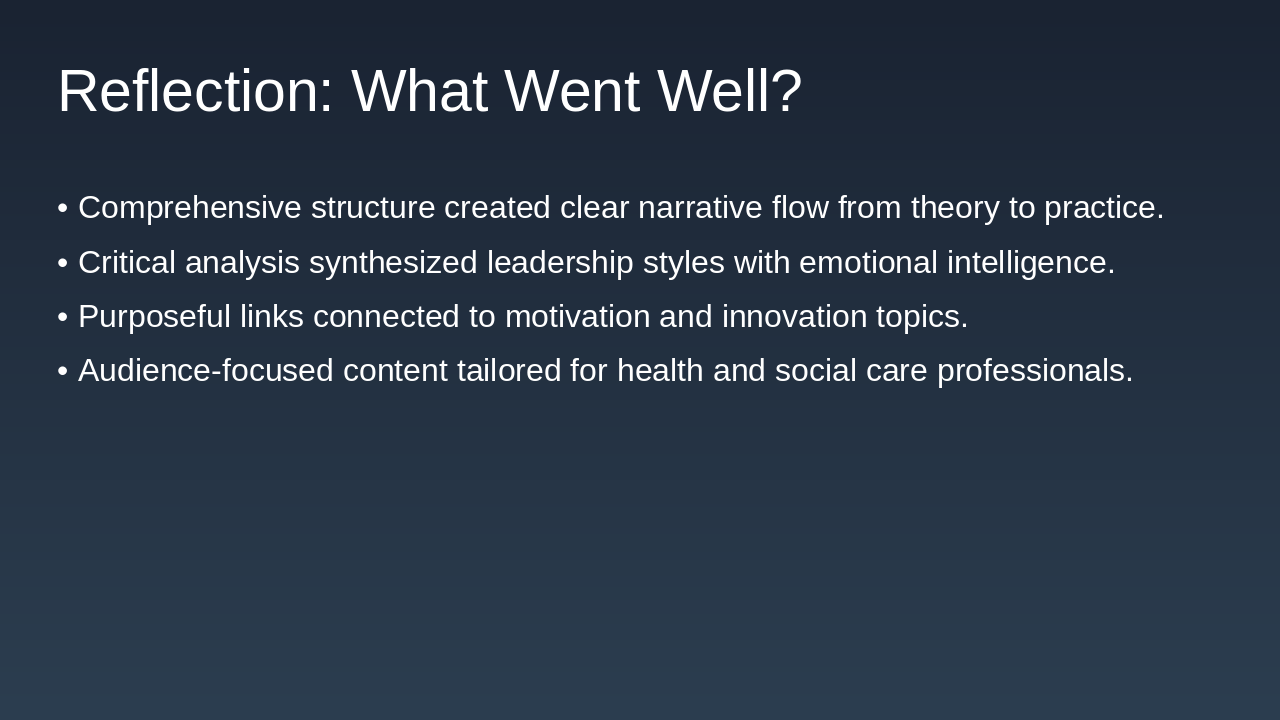 Reflection: What Went Well?

• Comprehensive structure created clear narrative flow from theory to practice.
• Critical analysis synthesized leadership styles with emotional intelligence.
• Purposeful links connected to motivation and innovation topics.
• Audience-focused content tailored for health and social care professionals.